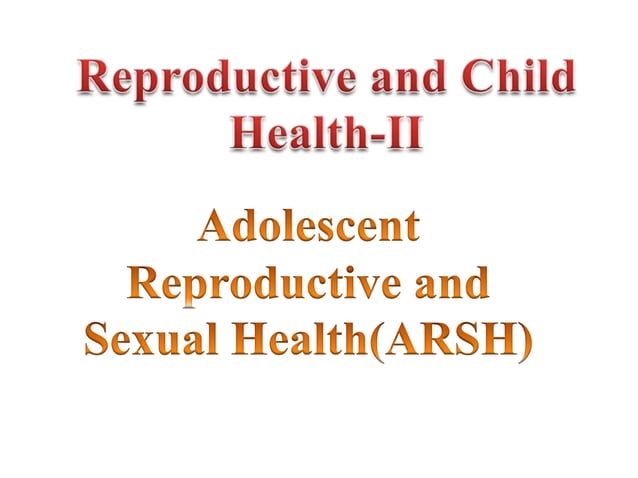 Reproductive and Child Health-II

Adolescent Reproductive and Sexual Health(ARSH)